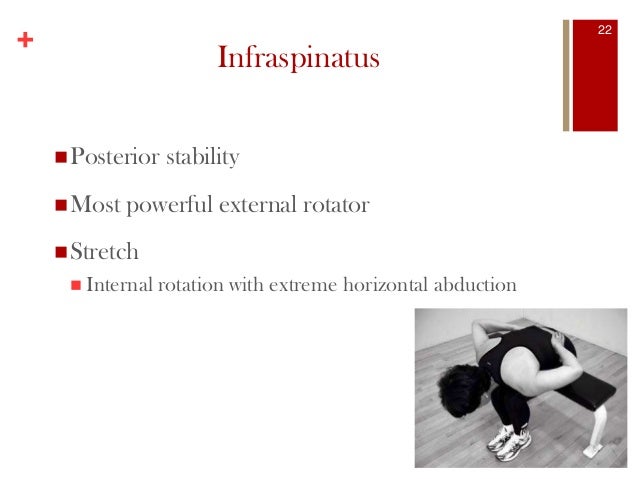 +

22

Infraspinatus

Posterior stability

Most powerful external rotator

Stretch

Internal rotation with extreme horizontal abduction